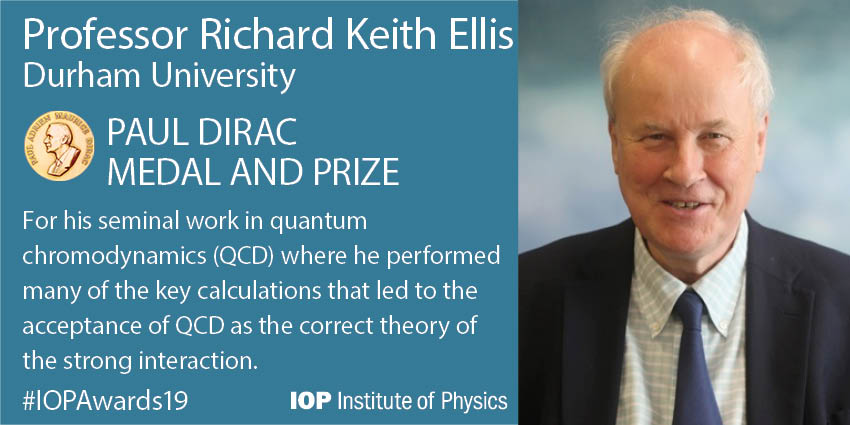 Professor Richard Keith Ellis
Durham University

PAUL ADRIEN MAURICE DIRAC

PAUL DIRAC
MEDAL AND PRIZE

For his seminal work in quantum chromodynamics (QCD) where he performed many of the key calculations that led to the acceptance of QCD as the correct theory of the strong interaction.

#IOPAwards19

IOP Institute of Physics